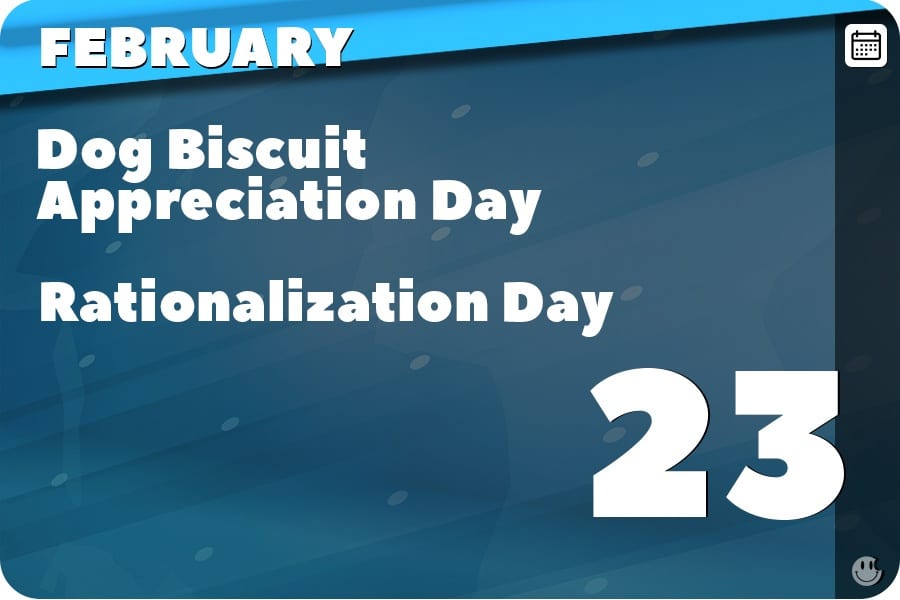 FEBRUARY

Dog Biscuit Appreciation Day

Rationalization Day

23